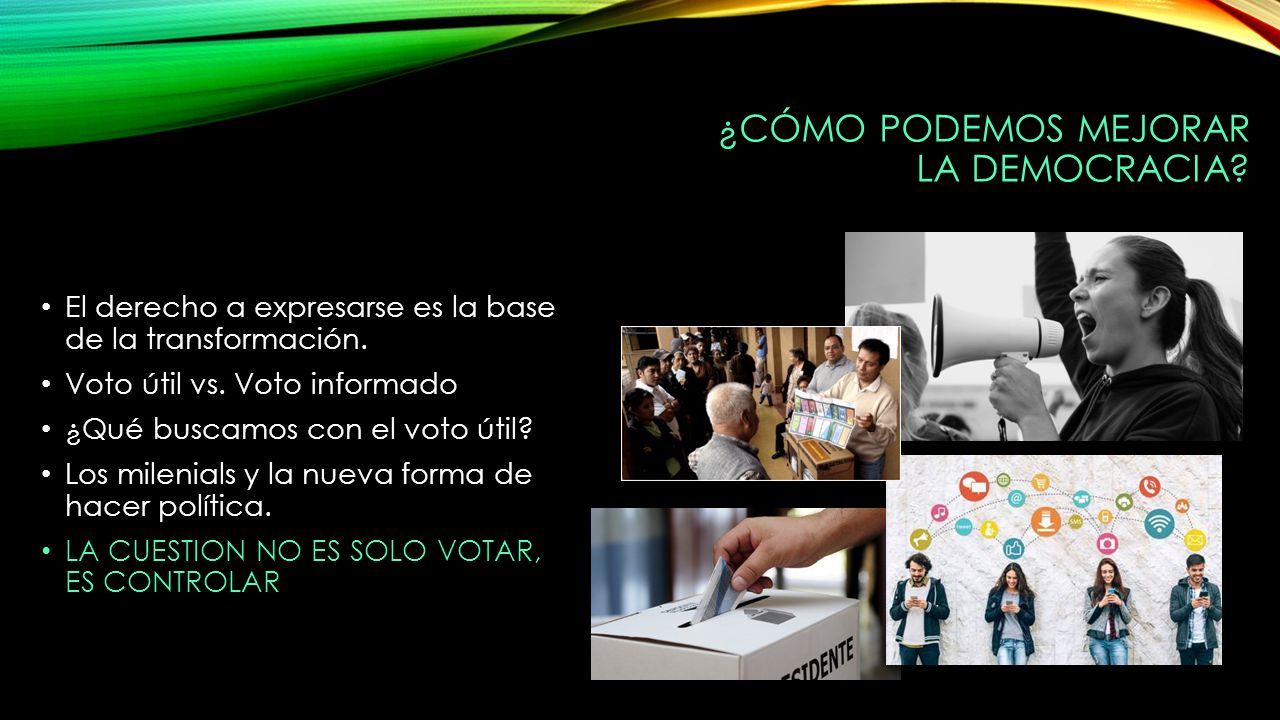 ¿CÓMO PODEMOS MEJORAR LA DEMOCRACIA?

• El derecho a expresarse es la base de la transformación.
• Voto útil vs. Voto informado
• ¿Qué buscamos con el voto útil?
• Los milenials y la nueva forma de hacer política.
• LA CUESTION NO ES SOLO VOTAR, ES CONTROLAR

SIDENTE